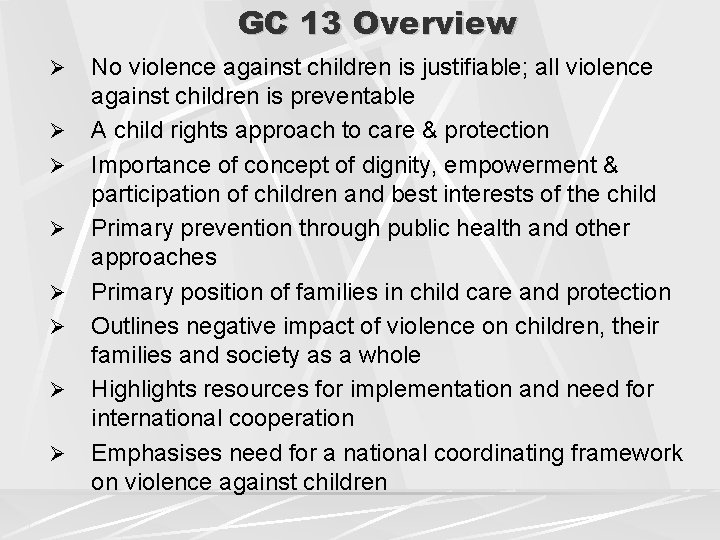 GC 13 Overview

➢ No violence against children is justifiable; all violence against children is preventable

➢ A child rights approach to care & protection

➢ Importance of concept of dignity, empowerment & participation of children and best interests of the child

➢ Primary prevention through public health and other approaches

➢ Primary position of families in child care and protection

➢ Outlines negative impact of violence on children, their families and society as a whole

➢ Highlights resources for implementation and need for international cooperation

➢ Emphasises need for a national coordinating framework on violence against children